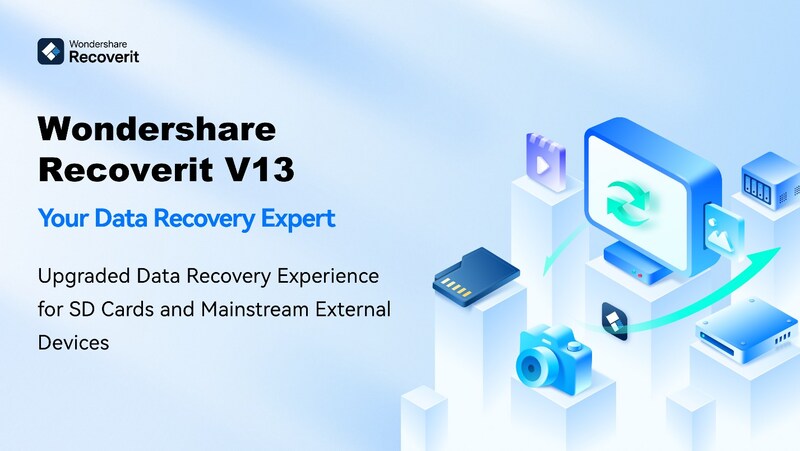 Wondershare
Recoverit

Wondershare Recoverit V13

Your Data Recovery Expert

Upgraded Data Recovery Experience for SD Cards and Mainstream External Devices